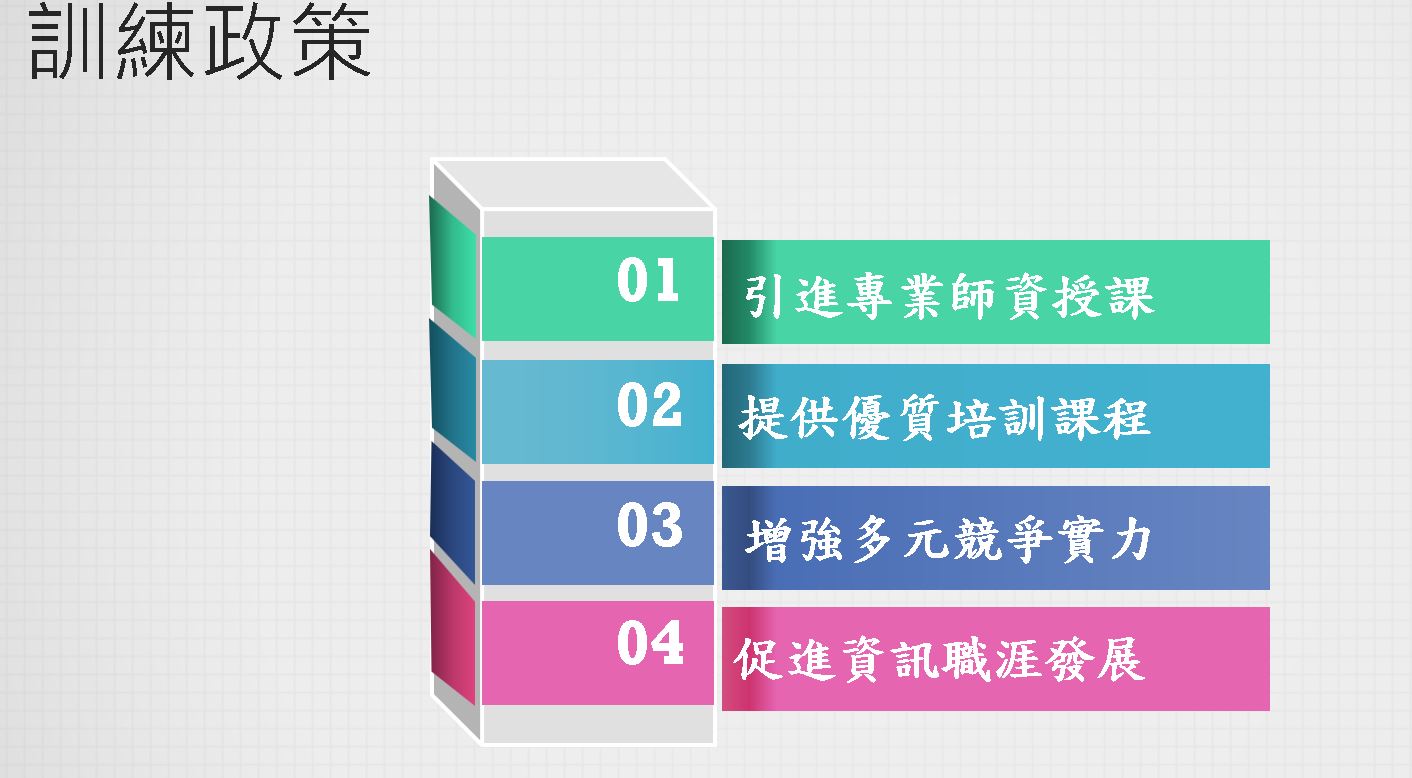 訓練政策

01 引進專業師資授課

02 提供優質培訓課程

03 增強多元競爭實力

04 促進資訊職涯發展